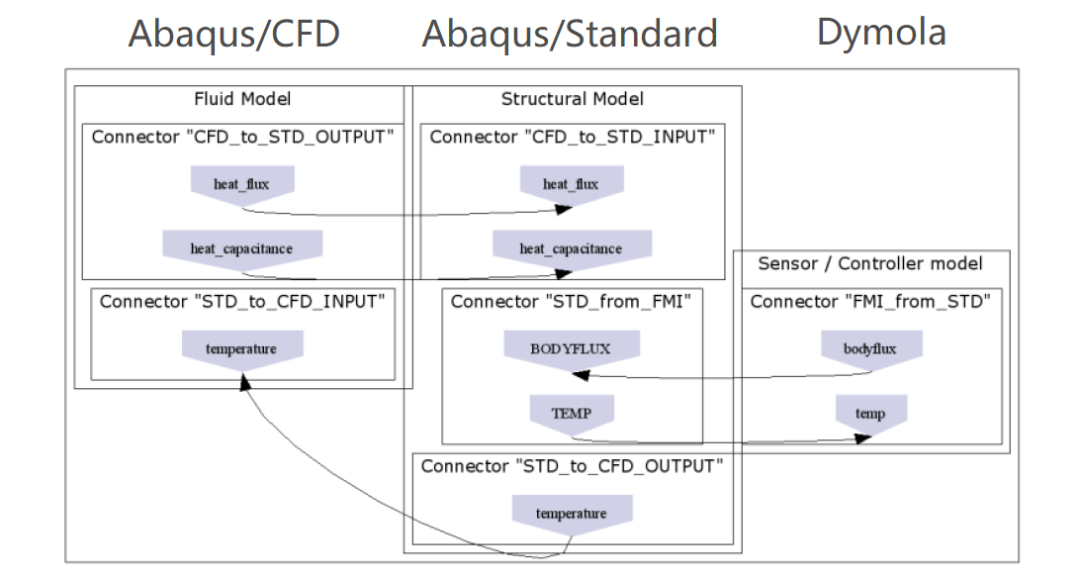 Abaqus/CFD

Abaqus/Standard

Dymola

Fluid Model

Connector "CFD_to_STD_OUTPUT"

heat_flux

heat_capacitance

Connector "STD_to_CFD_INPUT"

temperature

Structural Model

Connector "CFD_to_STD_INPUT"

heat_flux

heat_capacitance

Connector "STD_from_FMI"

BODYFLUX

TEMP

Connector "STD_to_CFD_OUTPUT"

temperature

Sensor / Controller model

Connector "FMI_from_STD"

bodyflux

temp